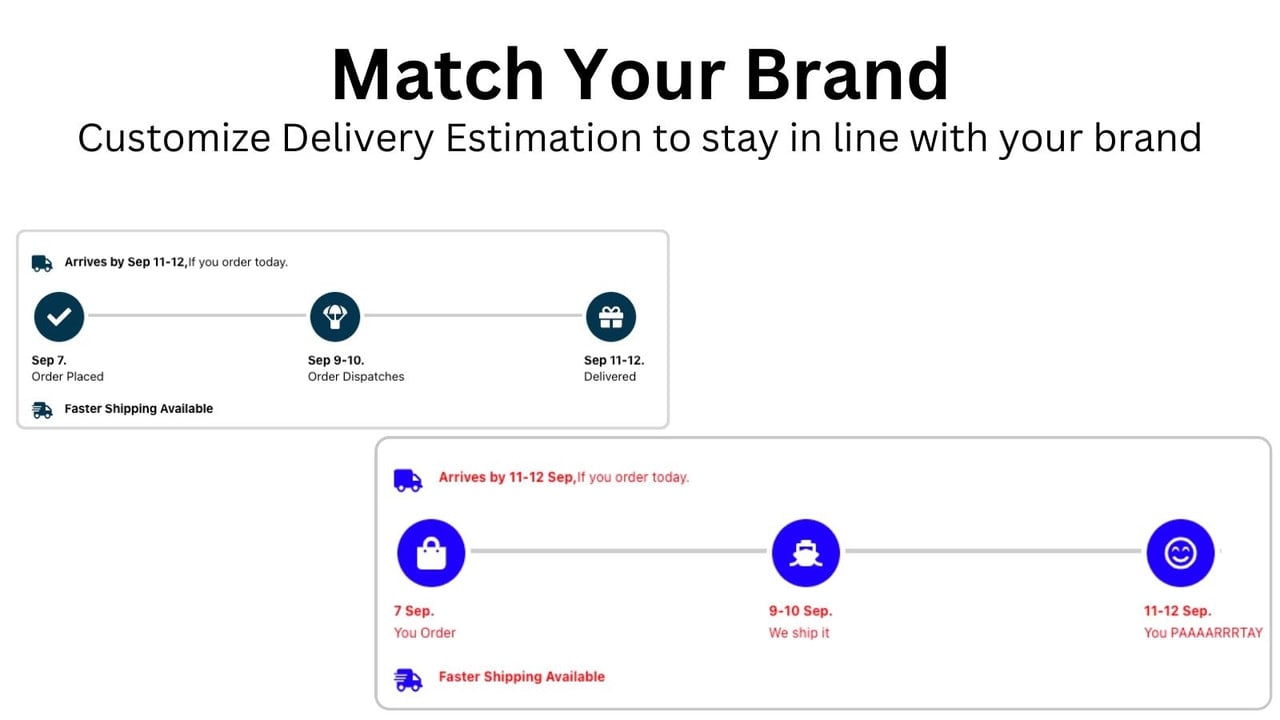 Match Your Brand

Customize Delivery Estimation to stay in line with your brand

Arrives by Sep 11-12,If you order today.

Sep 7.
Order Placed

Sep 9-10.
Order Dispatches

Sep 11-12.
Delivered

Faster Shipping Available

Arrives by 11-12 Sep,If you order today.

7 Sep.
You Order

9-10 Sep.
We ship it

11-12 Sep.
You PAAAARRRTAY

Faster Shipping Available